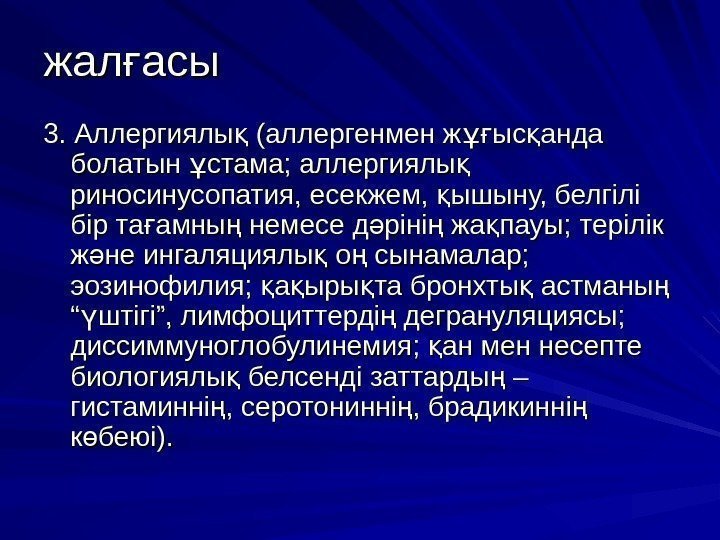 жалғасы

3. Аллергиялық (аллергенмен жұғысқанда болатын ұстама; аллергиялық риносинусопатия, есекжем, қышыну, белгілі бір тағамның немесе дәрінің жақпауы; терілік және ингаляциялық оң сынамалар; эозинофилия; қақырықта бронхтық астманың “үштігі”, лимфоциттердің дегрануляциясы; диссиммуноглобулинемия; қан мен несепте биологиялық белсенді заттардың – гистаминнің, серотониннің, брадикиннің көбеюі).